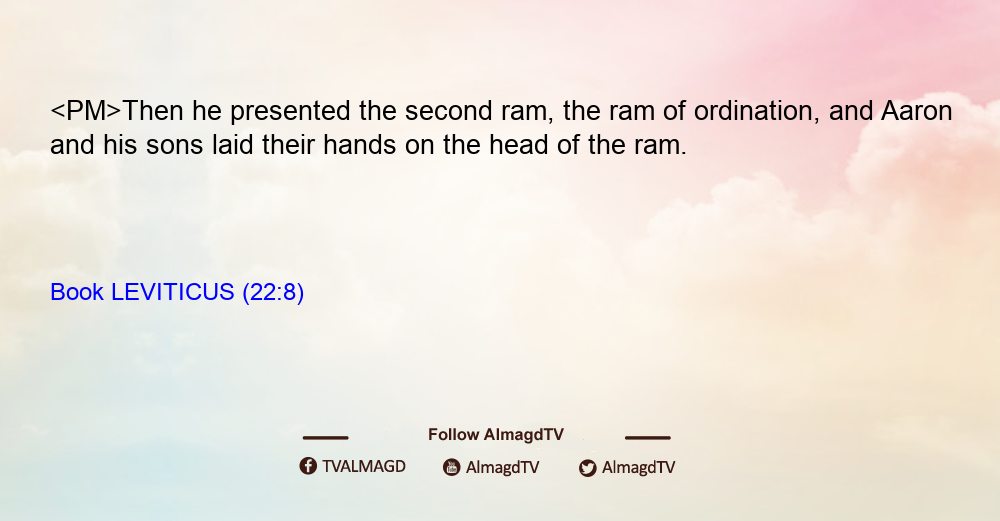 <PM>Then he presented the second ram, the ram of ordination, and Aaron and his sons laid their hands on the head of the ram.

Book LEVITICUS (22:8)

Follow AlmagdTV

TVALMAGD AlmagdTV AlmagdTV